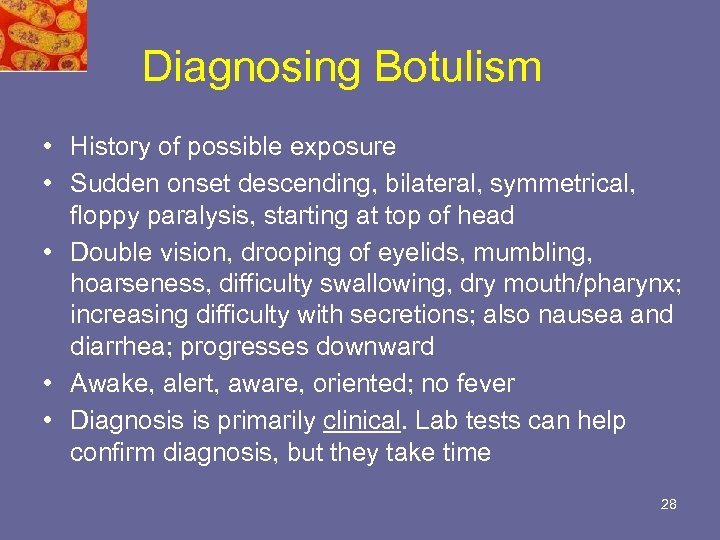 Diagnosing Botulism

• History of possible exposure
• Sudden onset descending, bilateral, symmetrical, floppy paralysis, starting at top of head
• Double vision, drooping of eyelids, mumbling, hoarseness, difficulty swallowing, dry mouth/pharynx; increasing difficulty with secretions; also nausea and diarrhea; progresses downward
• Awake, alert, aware, oriented; no fever
• Diagnosis is primarily clinical. Lab tests can help confirm diagnosis, but they take time

28